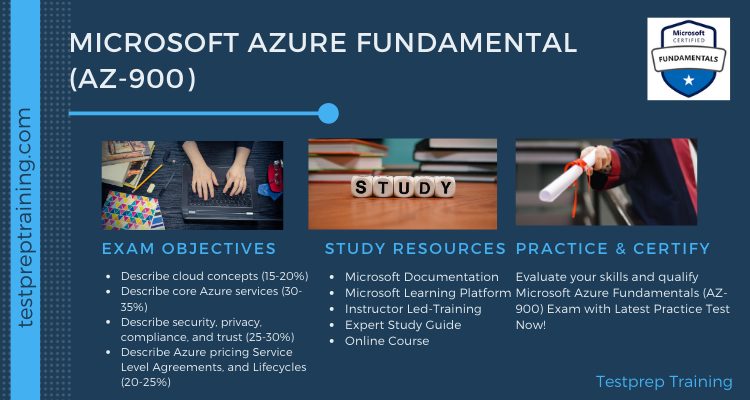 testpreptraining.com

MICROSOFT AZURE FUNDAMENTAL (AZ-900)

Microsoft CERTIFIED FUNDAMENTALS

STUDY

EXAM OBJECTIVES

- Describe cloud concepts (15-20%)
- Describe core Azure services (30-35%)
- Describe security, privacy, compliance, and trust (25-30%)
- Describe Azure pricing Service Level Agreements, and Lifecycles (20-25%)

STUDY RESOURCES

- Microsoft Documentation
- Microsoft Learning Platform
- Instructor Led-Training
- Expert Study Guide
- Online Course

PRACTICE & CERTIFY

Evaluate your skills and qualify Microsoft Azure Fundamentals (AZ-900) Exam with Latest Practice Test Now!

Testprep Training